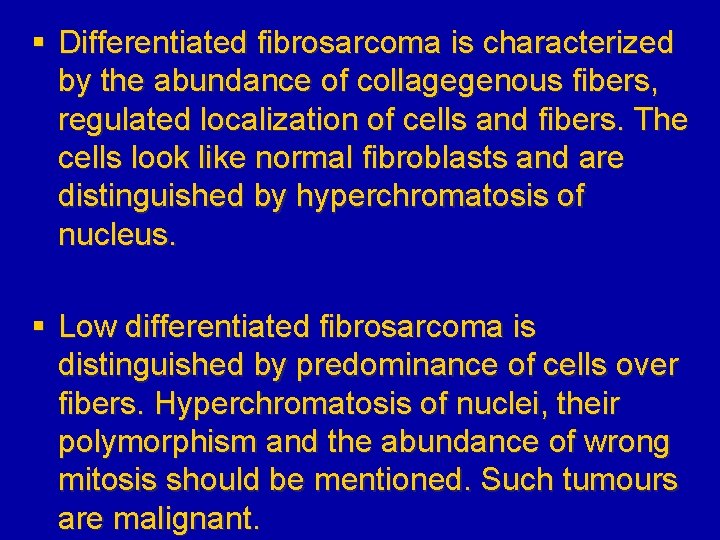 ▪ Differentiated fibrosarcoma is characterized by the abundance of collagegenous fibers, regulated localization of cells and fibers. The cells look like normal fibroblasts and are distinguished by hyperchromatosis of nucleus.

▪ Low differentiated fibrosarcoma is distinguished by predominance of cells over fibers. Hyperchromatosis of nuclei, their polymorphism and the abundance of wrong mitosis should be mentioned. Such tumours are malignant.